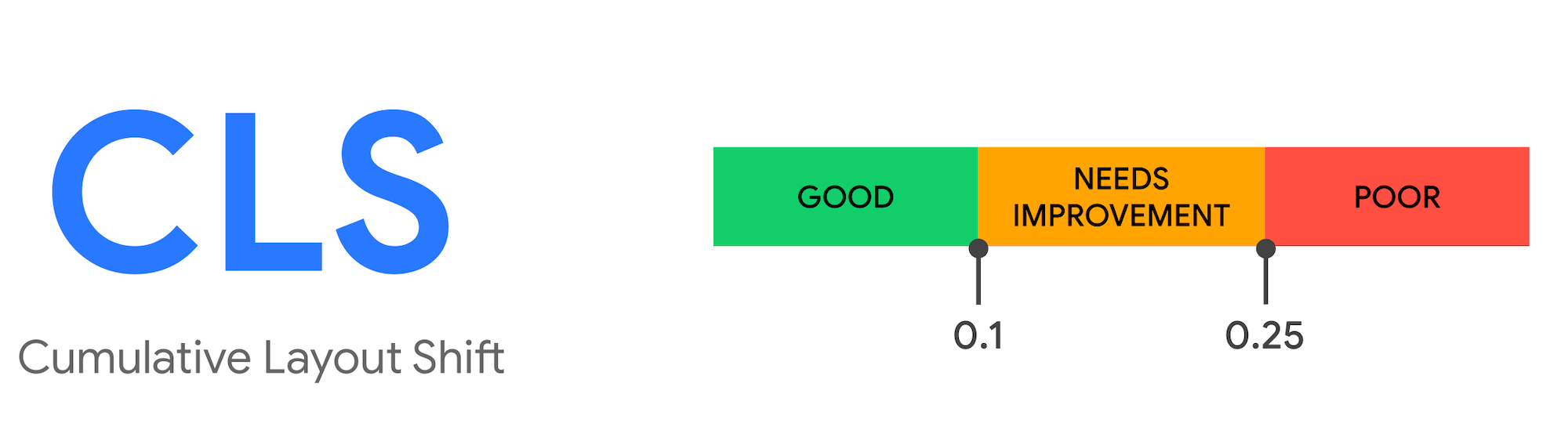 CLS
Cumulative Layout Shift

GOOD
NEEDS IMPROVEMENT
POOR

0.1
0.25